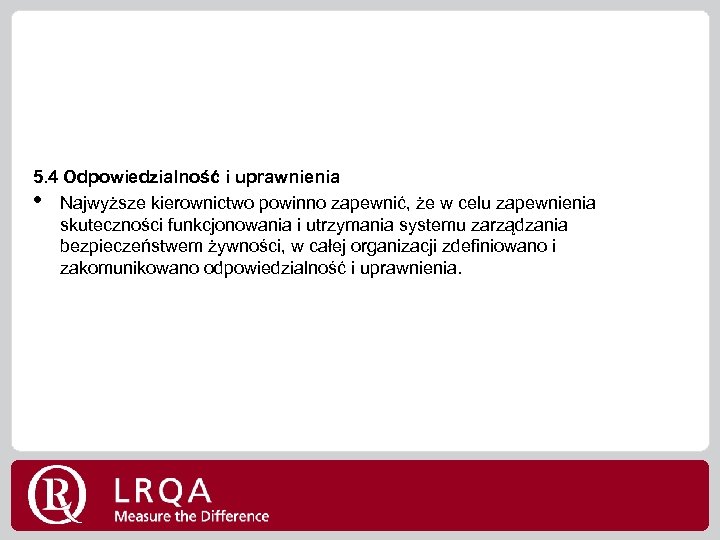 5.4 Odpowiedzialność i uprawnienia

• Najwyższe kierownictwo powinno zapewnić, że w celu zapewnienia skuteczności funkcjonowania i utrzymania systemu zarządzania bezpieczeństwem żywności, w całej organizacji zdefiniowano i zakomunikowano odpowiedzialność i uprawnienia.

LRQA
Measure the Difference